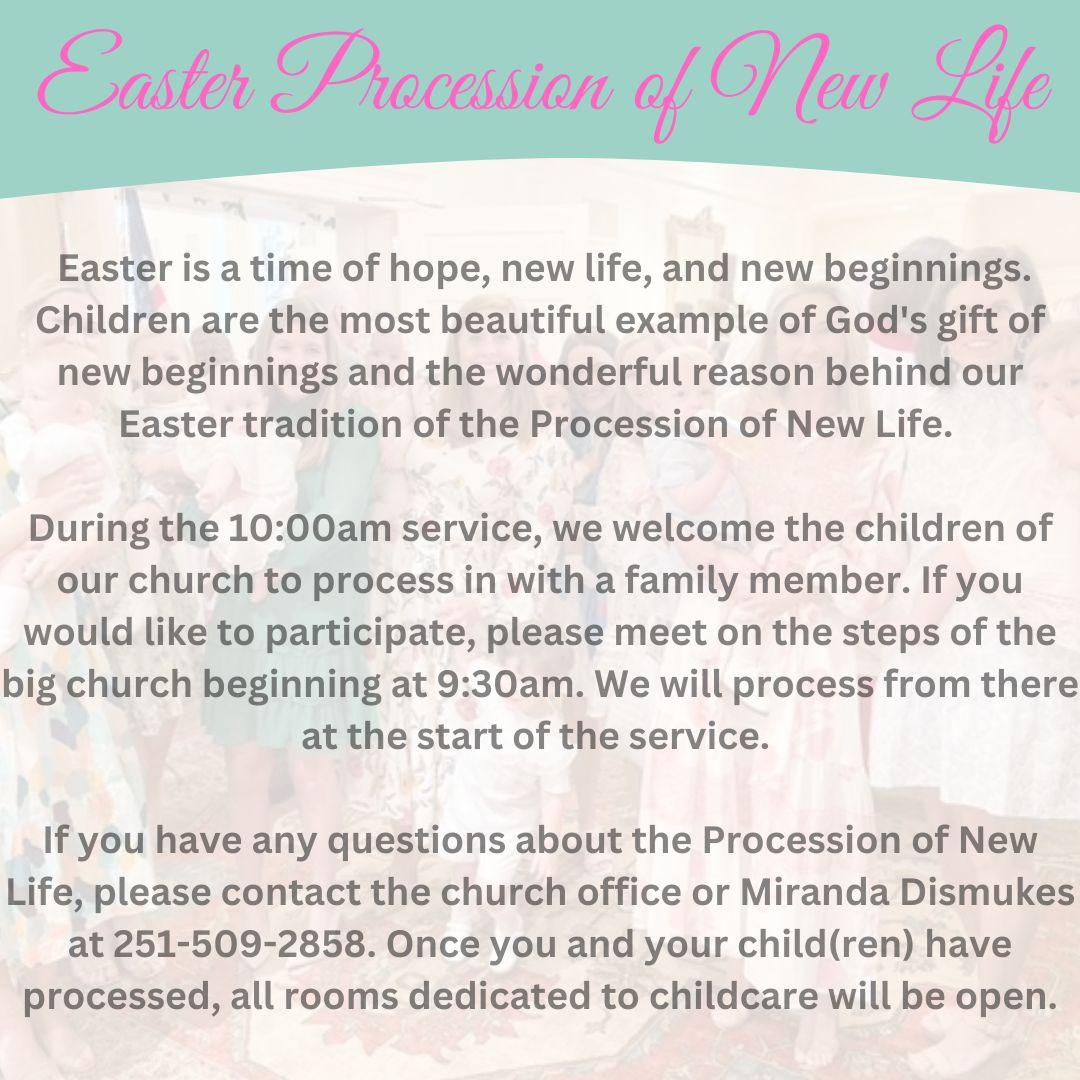 Easter Procession of New Life

Easter is a time of hope, new life, and new beginnings. Children are the most beautiful example of God's gift of new beginnings and the wonderful reason behind our Easter tradition of the Procession of New Life.

During the 10:00am service, we welcome the children of our church to process in with a family member. If you would like to participate, please meet on the steps of the big church beginning at 9:30am. We will process from there at the start of the service.

If you have any questions about the Procession of New Life, please contact the church office or Miranda Dismukes at 251-509-2858. Once you and your child(ren) have processed, all rooms dedicated to childcare will be open.